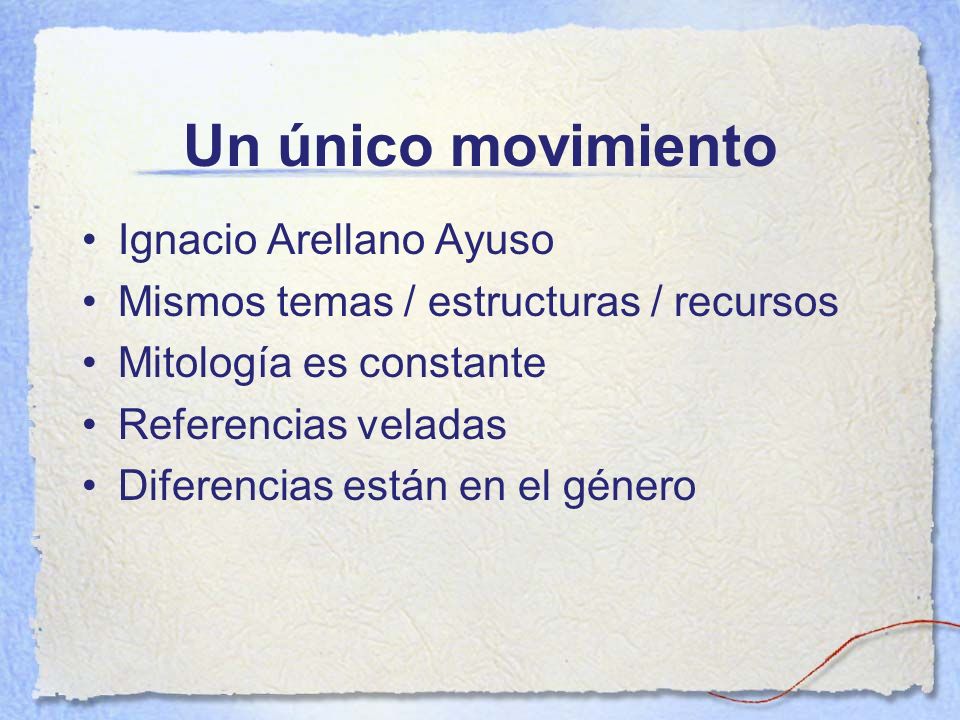 Un único movimiento

• Ignacio Arellano Ayuso
• Mismos temas / estructuras / recursos
• Mitología es constante
• Referencias veladas
• Diferencias están en el género